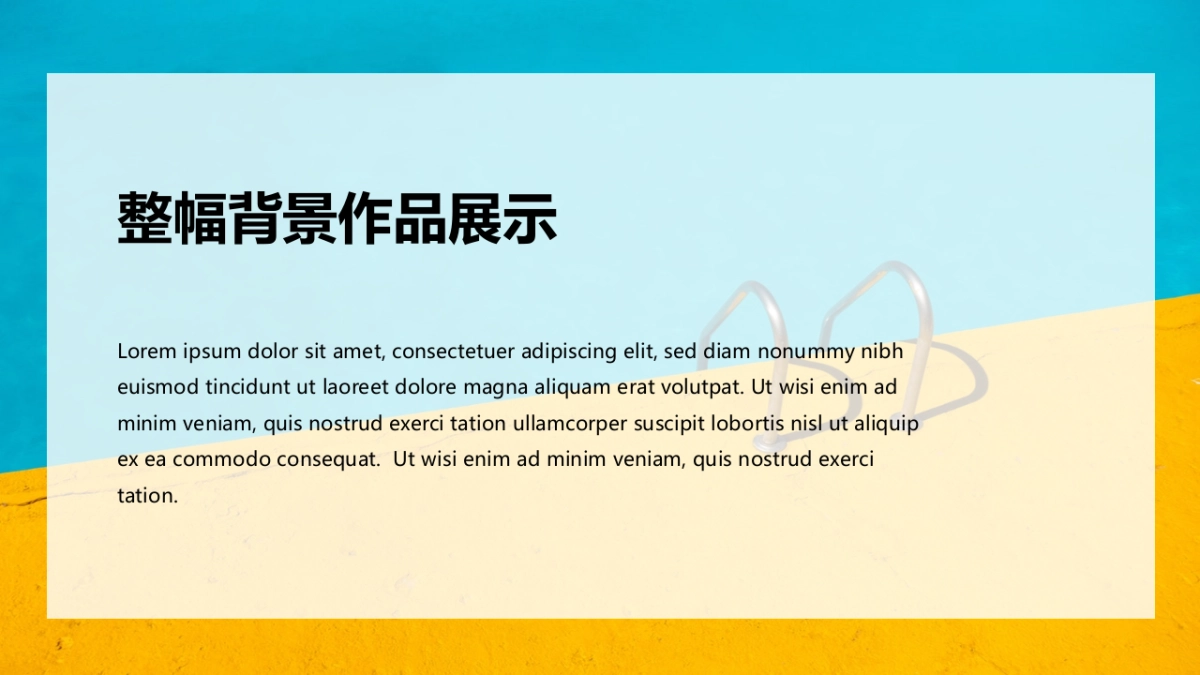 整幅背景作品展示

Lorem ipsum dolor sit amet, consectetuer adipiscing elit, sed diam nonummy nibh euismod tincidunt ut laoreet dolore magna aliquam erat volutpat. Ut wisi enim ad minim veniam, quis nostrud exerci tation ullamcorper suscipit lobortis nisl ut aliquip ex ea commodo consequat. Ut wisi enim ad minim veniam, quis nostrud exerci tation.